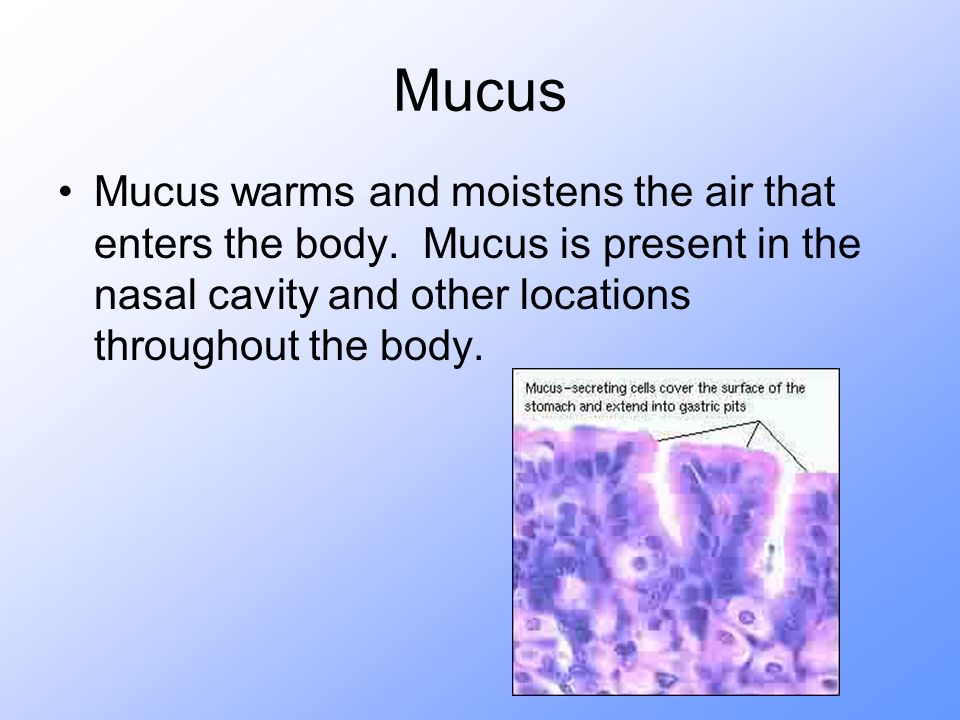 Mucus

• Mucus warms and moistens the air that enters the body. Mucus is present in the nasal cavity and other locations throughout the body.

Mucus–secreting cells cover the surface of the stomach and extend into gastric pits